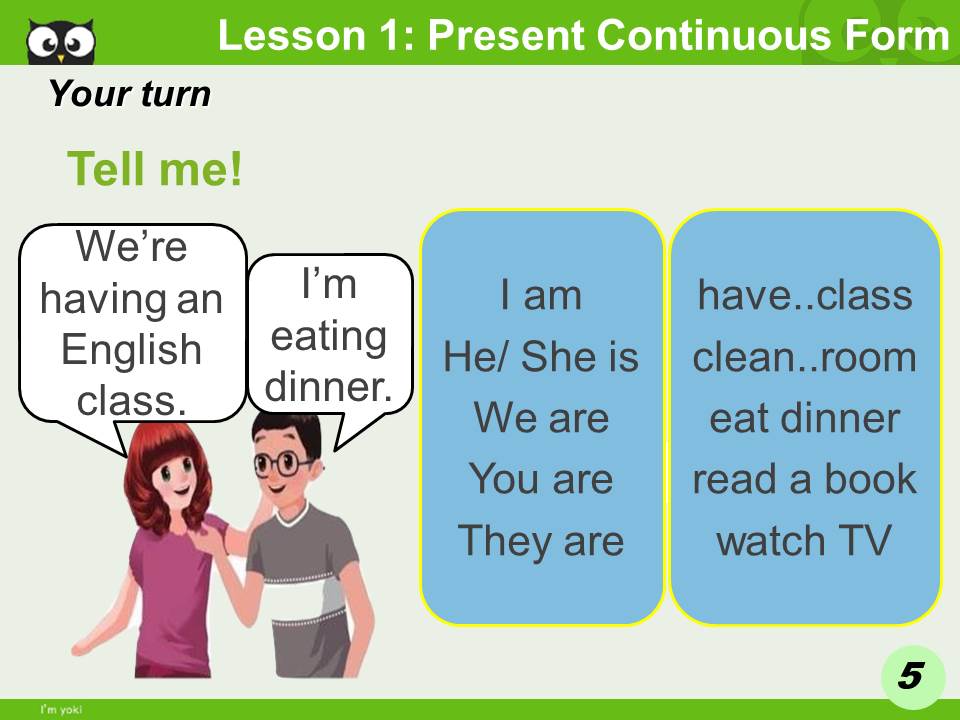 Lesson 1: Present Continuous Form

Your turn

Tell me!

We're having an English class.

I'm eating dinner.

I am
He/ She is
We are
You are
They are

have..class
clean..room
eat dinner
read a book
watch TV

5

I'm yoki